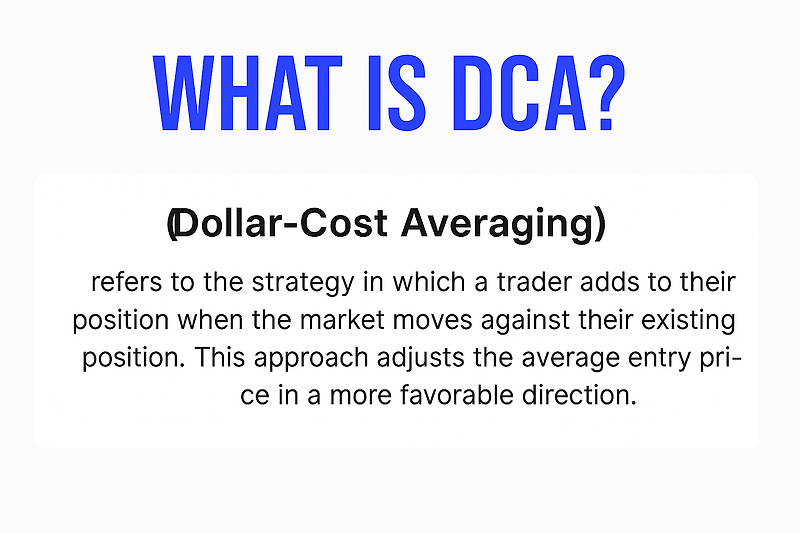 WHAT IS DCA?

(Dollar-Cost Averaging)

refers to the strategy in which a trader adds to their position when the market moves against their existing position. This approach adjusts the average entry price in a more favorable direction.